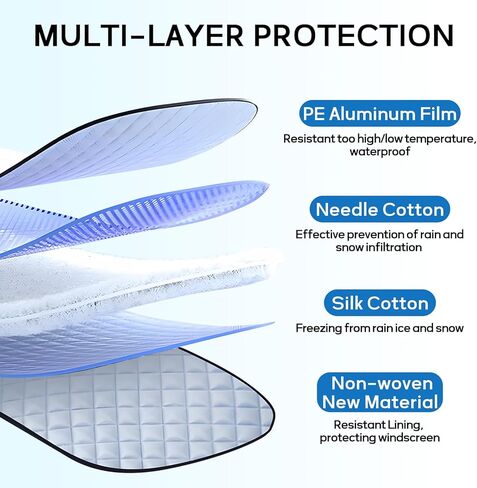 MULTI-LAYER PROTECTION

PE Aluminum Film

Resistant too high/low temperature, waterproof

Needle Cotton

Effective prevention of rain and snow infiltration

Silk Cotton

Freezing from rain ice and snow

Non-woven New Material

Resistant Lining, protecting windscreen